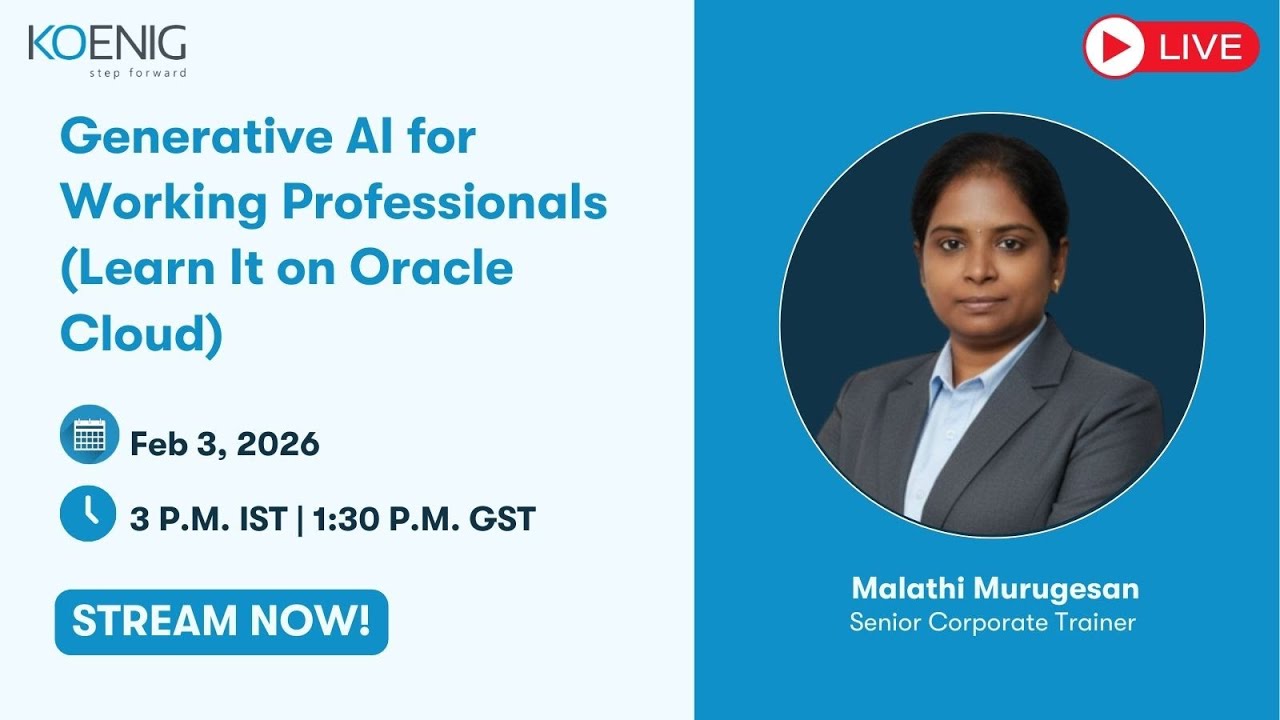 KOENIG
step forward

Generative AI for Working Professionals (Learn It on Oracle Cloud)

Feb 3, 2026

3 P.M. IST | 1:30 P.M. GST

STREAM NOW!

LIVE

Malathi Murugesan
Senior Corporate Trainer